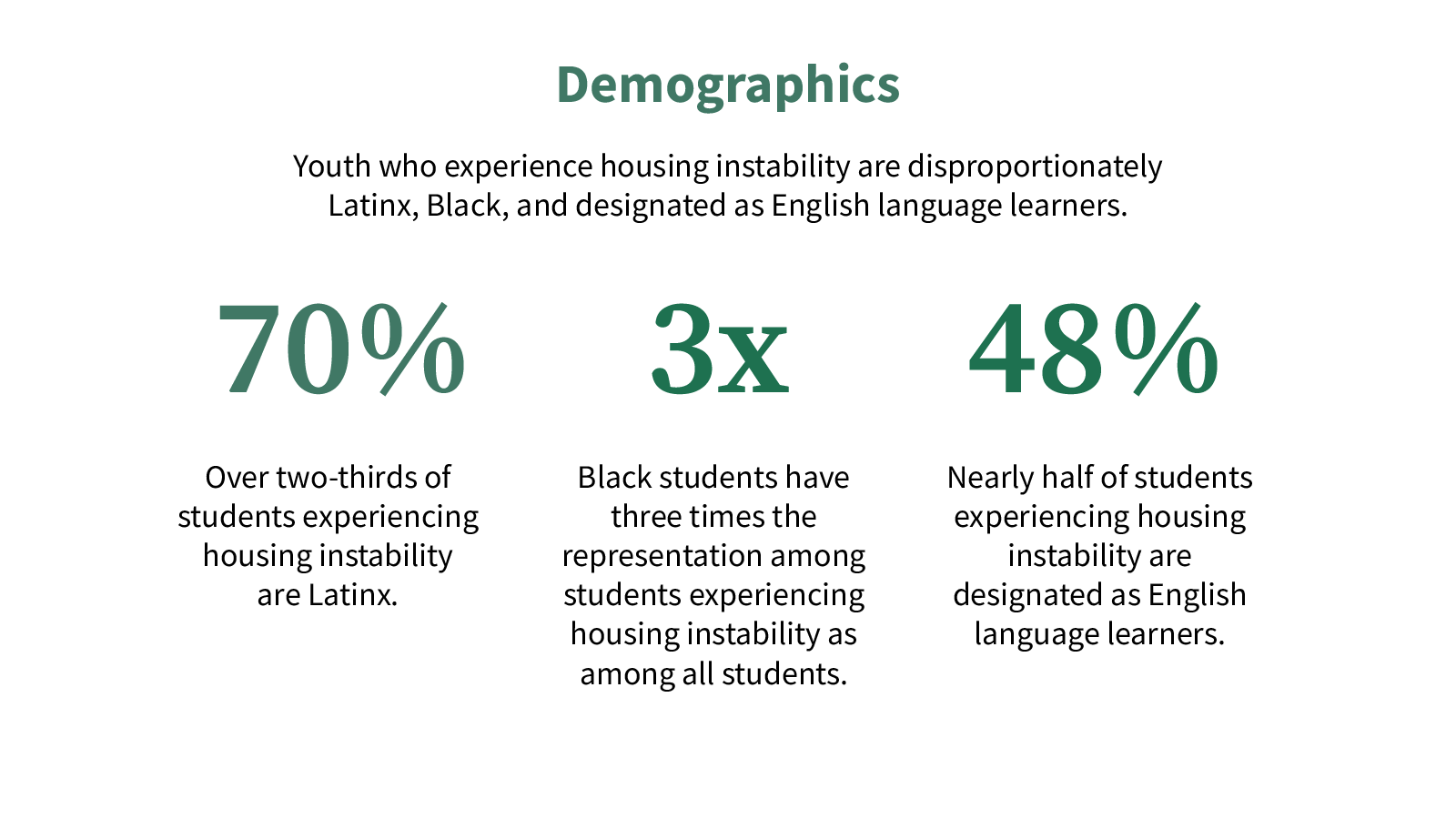 Demographics

Youth who experience housing instability are disproportionately Latinx, Black, and designated as English language learners.

70%

Over two-thirds of students experiencing housing instability are Latinx.

3x

Black students have three times the representation among students experiencing housing instability as among all students.

48%

Nearly half of students experiencing housing instability are designated as English language learners.